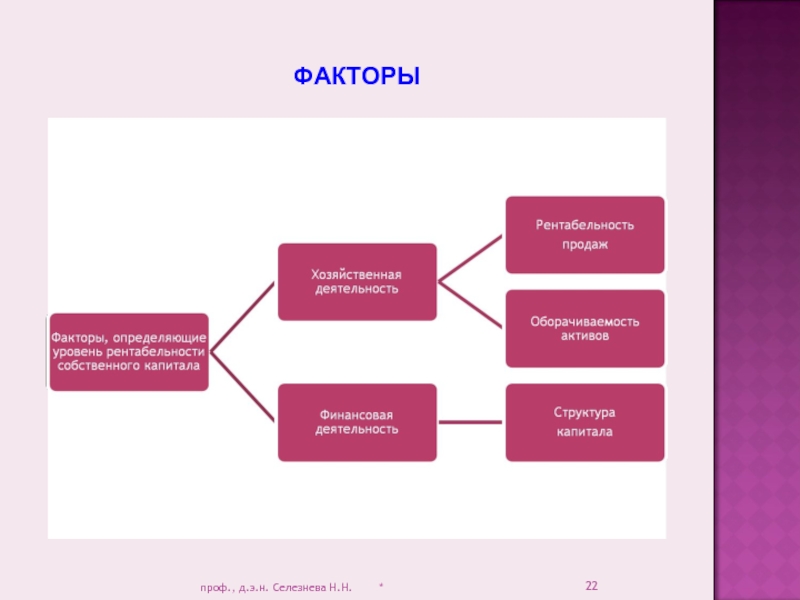 ФАКТОРЫ

Факторы, определяющие уровень рентабельности собственного капитала

Хозяйственная деятельность

Финансовая деятельность

Рентабельность продаж

Оборачиваемость активов

Структура капитала

проф., д.э.н. Селезнева Н.Н.

*

22